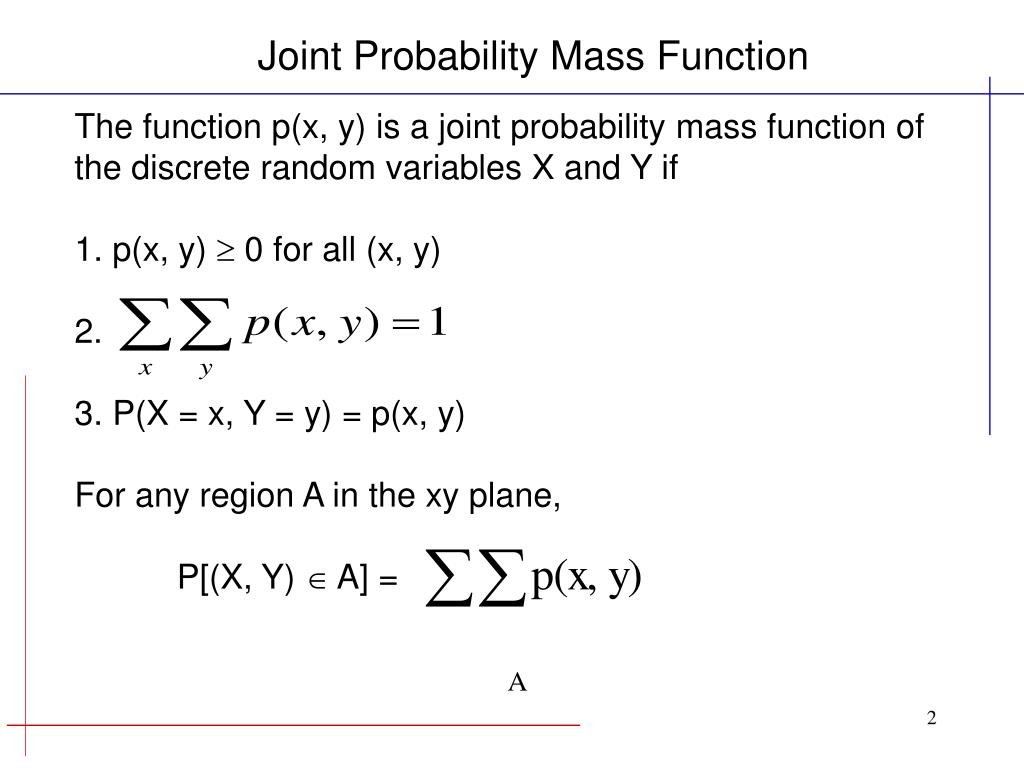 Joint Probability Mass Function

The function p(x, y) is a joint probability mass function of the discrete random variables X and Y if

1. p(x, y) $\geq$ 0 for all (x, y)

2. $\sum_{x}\sum_{y} p(x, y) = 1$

3. P(X = x, Y = y) = p(x, y)

For any region A in the xy plane,

P[(X, Y) $\in$ A] = $\sum\sum p(x, y)$

A

2